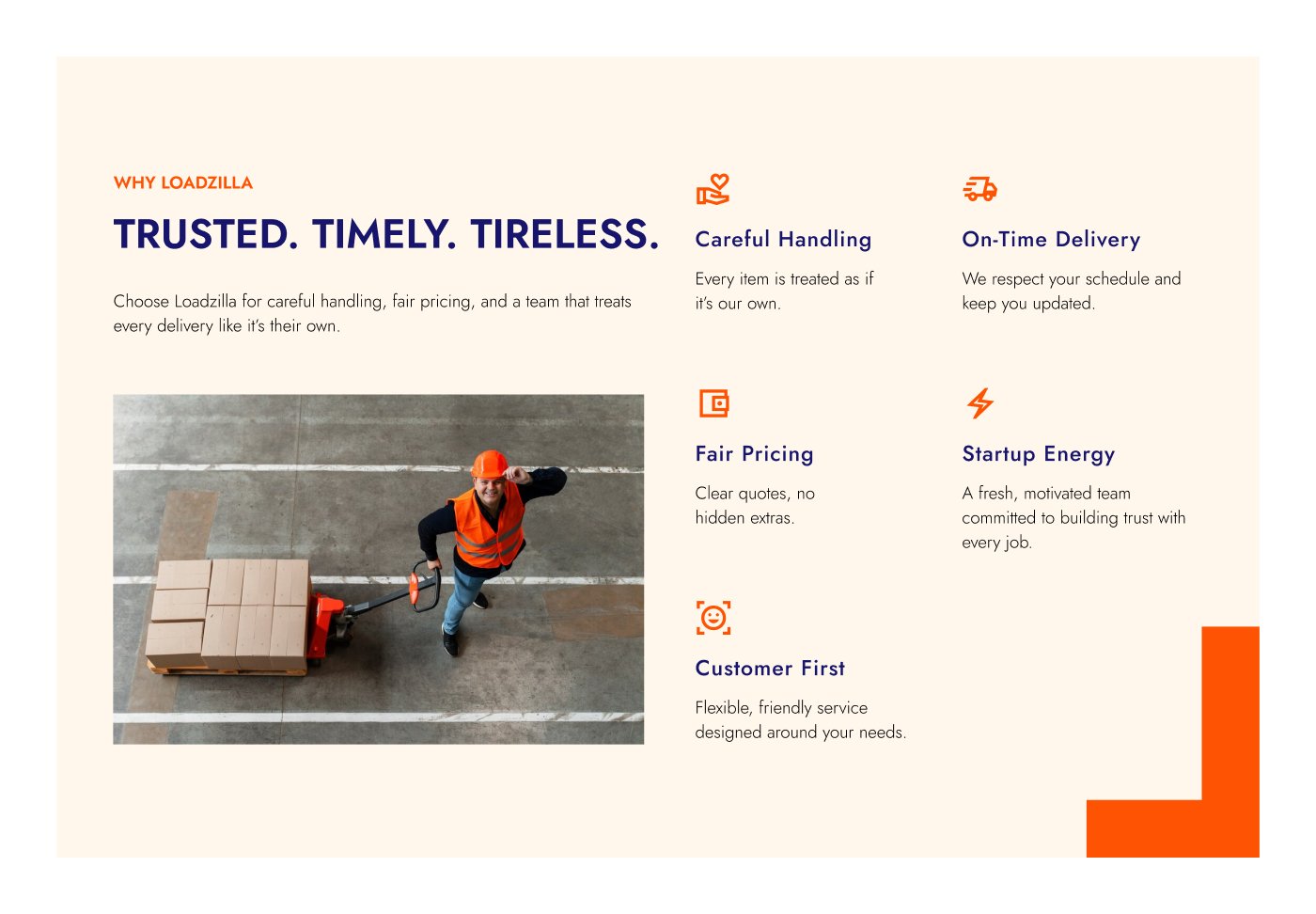 WHY LOADZILLA

TRUSTED. TIMELY. TIRELESS.

Choose Loadzilla for careful handling, fair pricing, and a team that treats every delivery like it's their own.

Careful Handling

Every item is treated as if it's our own.

On-Time Delivery

We respect your schedule and keep you updated.

Fair Pricing

Clear quotes, no hidden extras.

Startup Energy

A fresh, motivated team committed to building trust with every job.

Customer First

Flexible, friendly service designed around your needs.